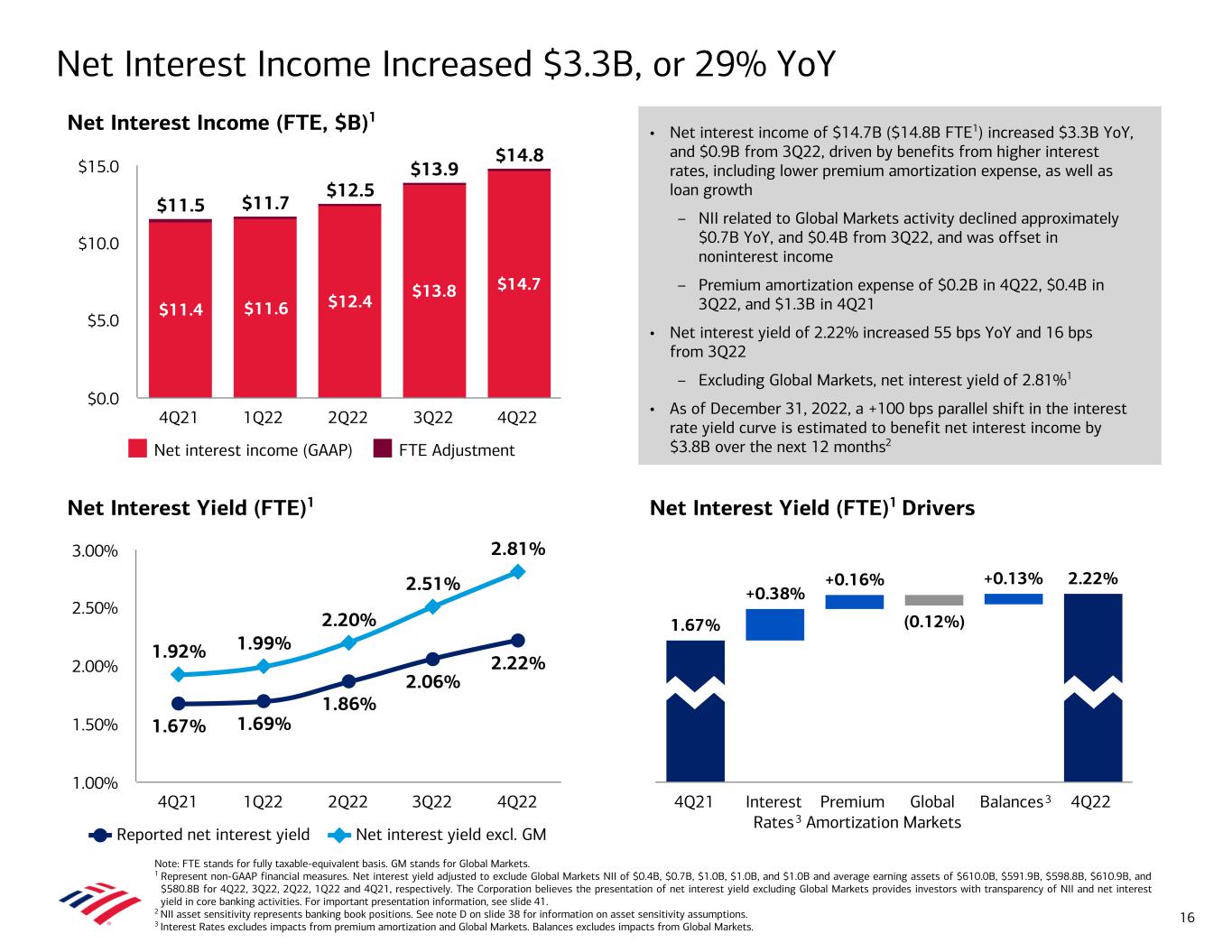 Net Interest Income Increased $3.3B, or 29% YoY

Net Interest Income (FTE, $B)$^1$

$15.0
$10.0
$5.0
$0.0

$11.5 $11.7 $12.5 $13.9 $14.8

$11.4 $11.6 $12.4 $13.8 $14.7

4Q21 1Q22 2Q22 3Q22 4Q22

Net interest income (GAAP) FTE Adjustment

• Net interest income of $14.7B ($14.8B FTE$^1$) increased $3.3B YoY, and $0.9B from 3Q22, driven by benefits from higher interest rates, including lower premium amortization expense, as well as loan growth

– NII related to Global Markets activity declined approximately $0.7B YoY, and $0.4B from 3Q22, and was offset in noninterest income

– Premium amortization expense of $0.2B in 4Q22, $0.4B in 3Q22, and $1.3B in 4Q21

• Net interest yield of 2.22% increased 55 bps YoY and 16 bps from 3Q22

– Excluding Global Markets, net interest yield of 2.81%$^1$

• As of December 31, 2022, a +100 bps parallel shift in the interest rate yield curve is estimated to benefit net interest income by $3.8B over the next 12 months$^2$

Net Interest Yield (FTE)$^1$

3.00%
2.50%
2.00%
1.50%
1.00%

1.92% 1.99% 2.20% 2.51% 2.81%

1.67% 1.69% 1.86% 2.06% 2.22%

4Q21 1Q22 2Q22 3Q22 4Q22

Reported net interest yield Net interest yield excl. GM

Net Interest Yield (FTE)$^1$ Drivers

1.67% +0.38% +0.16% (0.12%) +0.13% 2.22%

4Q21 Interest Rates$^3$ Premium Amortization Global Markets Balances$^3$ 4Q22

Note: FTE stands for fully taxable-equivalent basis. GM stands for Global Markets.
$^1$ Represent non-GAAP financial measures. Net interest yield adjusted to exclude Global Markets NII of $0.4B, $0.7B, $1.0B, $1.0B, and $1.0B and average earning assets of $610.0B, $591.9B, $598.8B, $610.9B, and $580.8B for 4Q22, 3Q22, 2Q22, 1Q22 and 4Q21, respectively. The Corporation believes the presentation of net interest yield excluding Global Markets provides investors with transparency of NII and net interest yield in core banking activities. For important presentation information, see slide 41.
$^2$ NII asset sensitivity represents banking book positions. See note D on slide 38 for information on asset sensitivity assumptions.
$^3$ Interest Rates excludes impacts from premium amortization and Global Markets. Balances excludes impacts from Global Markets.

16